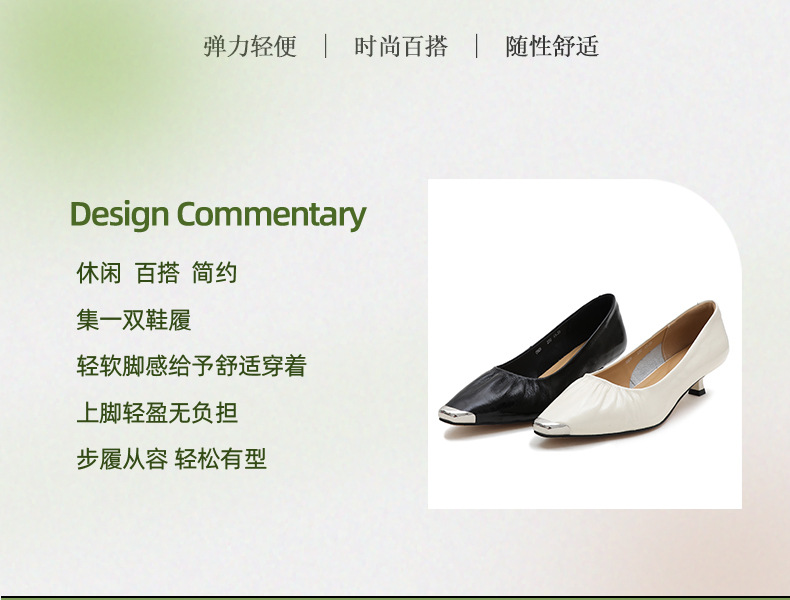 弹力轻便 | 时尚百搭 | 随性舒适

Design Commentary

休闲 百搭 简约

集一双鞋履

轻软脚感给予舒适穿着

上脚轻盈无负担

步履从容 轻松有型